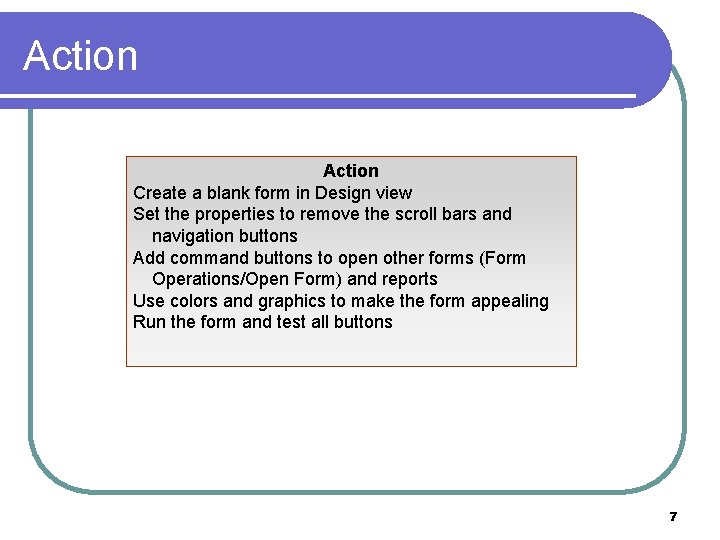 Action

Action
Create a blank form in Design view
Set the properties to remove the scroll bars and navigation buttons
Add command buttons to open other forms (Form Operations/Open Form) and reports
Use colors and graphics to make the form appealing
Run the form and test all buttons

7